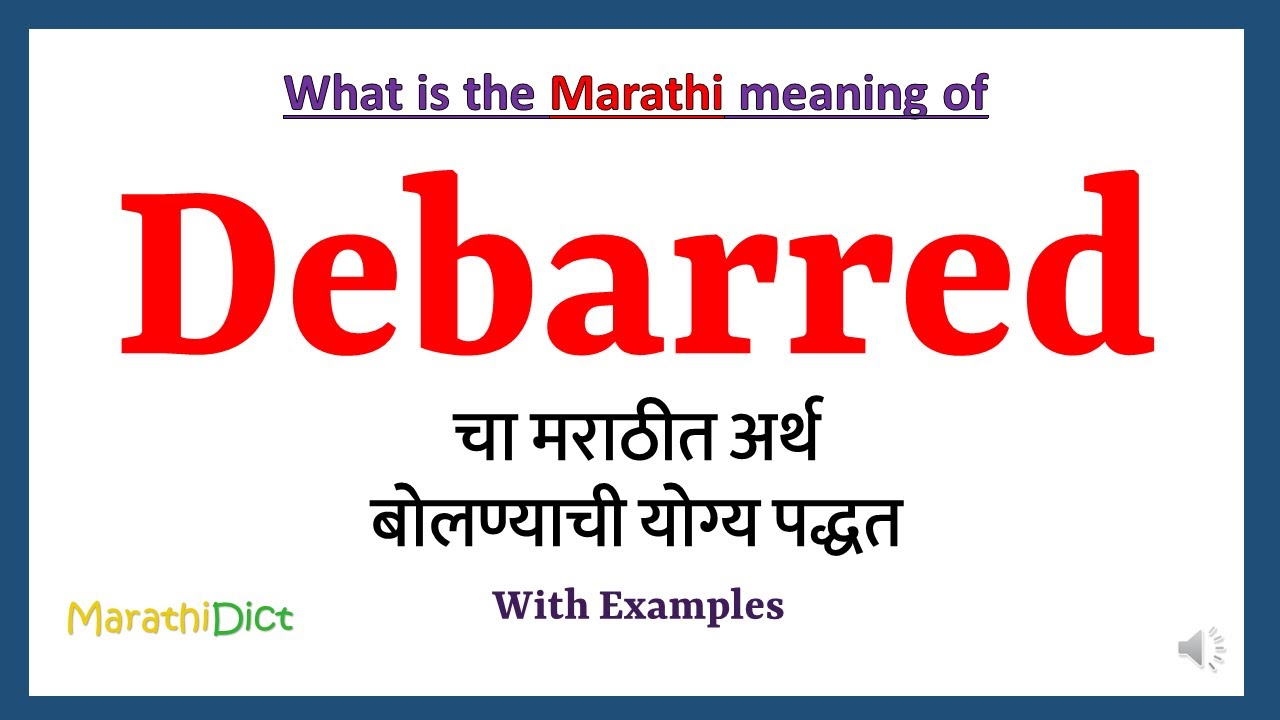 What is the Marathi meaning of

Debarred

चा मराठीत अर्थ
बोलण्याची योग्य पद्धत

With Examples

MarathiDict